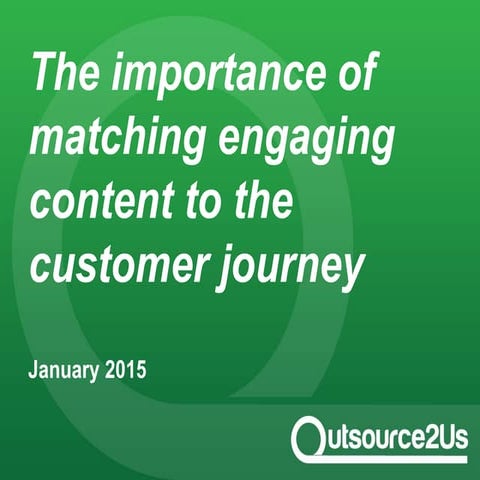 The importance of matching engaging content to the customer journey

January 2015

Outsource2Us